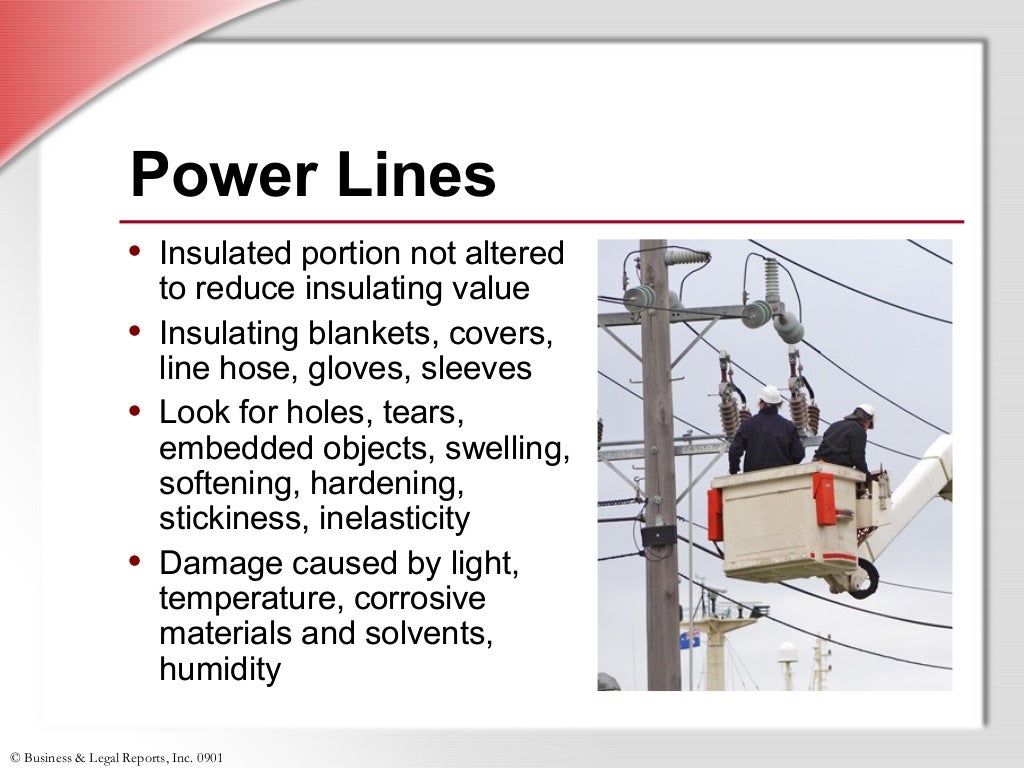 Power Lines

• Insulated portion not altered to reduce insulating value
• Insulating blankets, covers, line hose, gloves, sleeves
• Look for holes, tears, embedded objects, swelling, softening, hardening, stickiness, inelasticity
• Damage caused by light, temperature, corrosive materials and solvents, humidity

© Business & Legal Reports, Inc. 0901